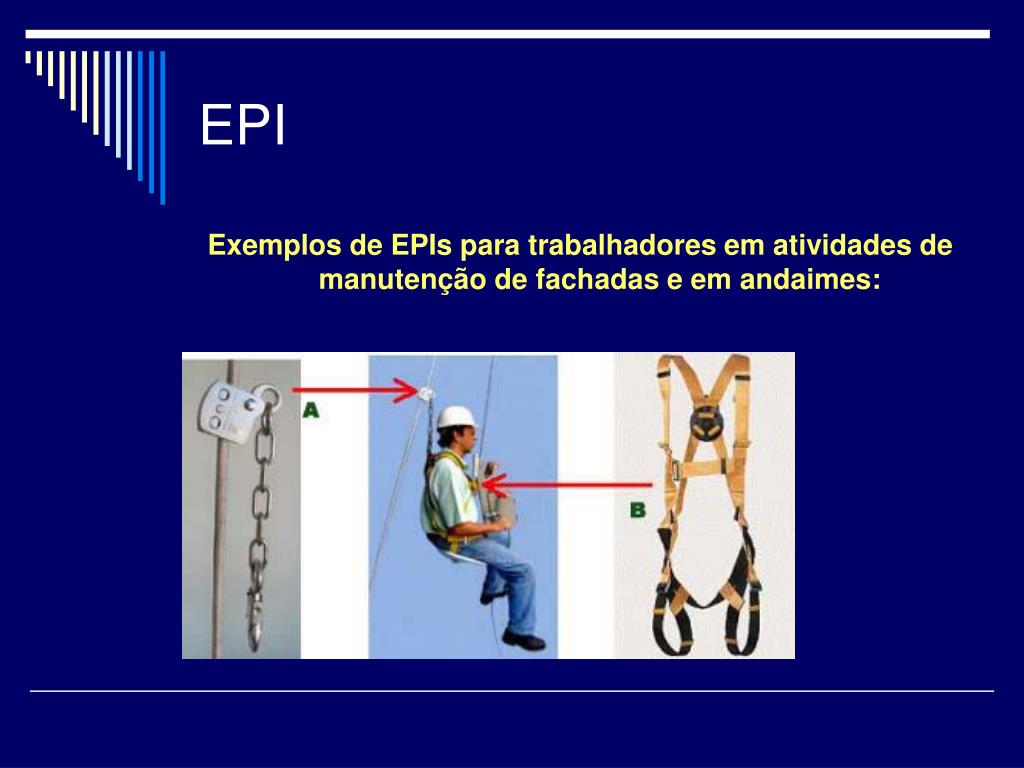 EPI

Exemplos de EPIs para trabalhadores em atividades de manutenção de fachadas e em andaimes:

A

B